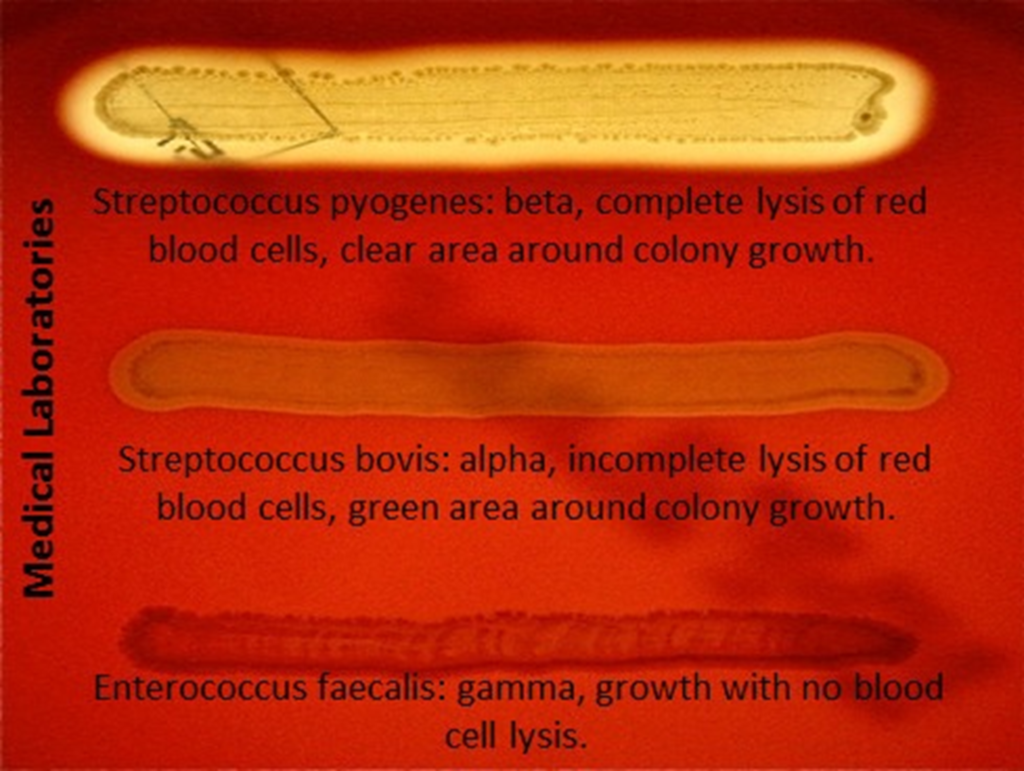 Medical Laboratories

Streptococcus pyogenes: beta, complete lysis of red blood cells, clear area around colony growth.

Streptococcus bovis: alpha, incomplete lysis of red blood cells, green area around colony growth.

Enterococcus faecalis: gamma, growth with no blood cell lysis.